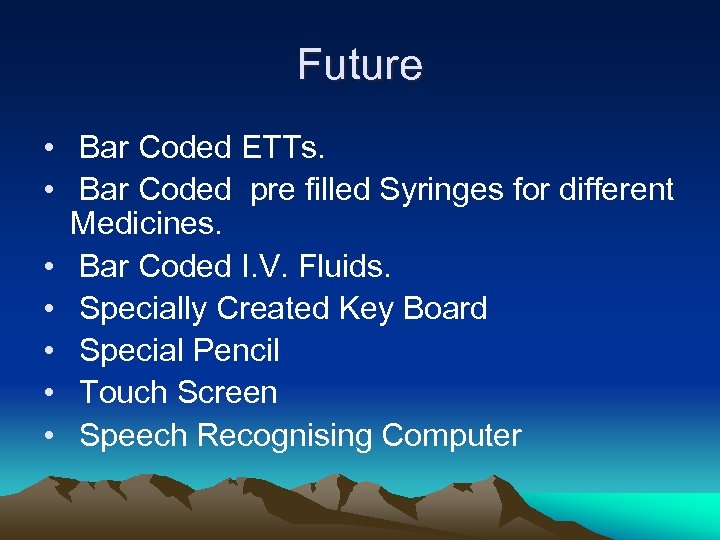 Future

• Bar Coded ETTs.
• Bar Coded pre filled Syringes for different Medicines.
• Bar Coded I.V. Fluids.
• Specially Created Key Board
• Special Pencil
• Touch Screen
• Speech Recognising Computer